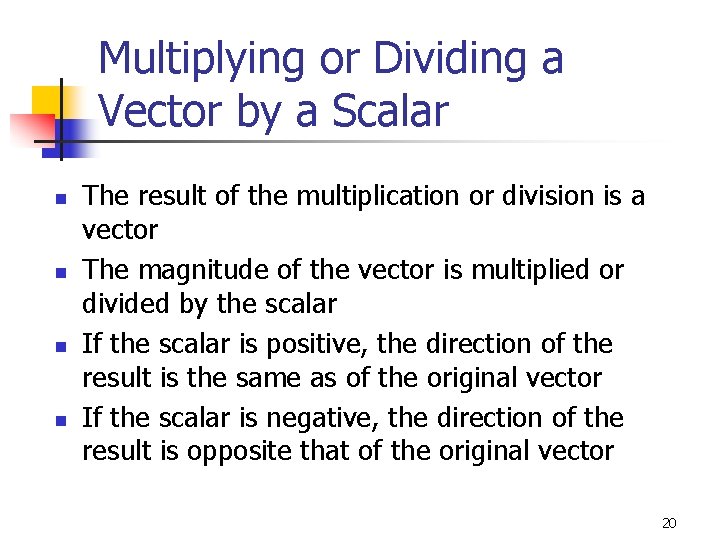 Multiplying or Dividing a Vector by a Scalar

- The result of the multiplication or division is a vector
- The magnitude of the vector is multiplied or divided by the scalar
- If the scalar is positive, the direction of the result is the same as of the original vector
- If the scalar is negative, the direction of the result is opposite that of the original vector

20